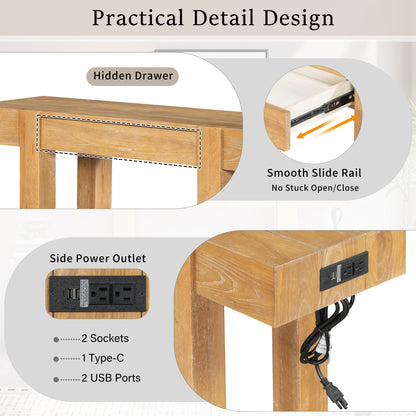 Practical Detail Design

Hidden Drawer

Smooth Slide Rail
No Stuck Open/Close

Side Power Outlet

2 Sockets
1 Type-C
2 USB Ports